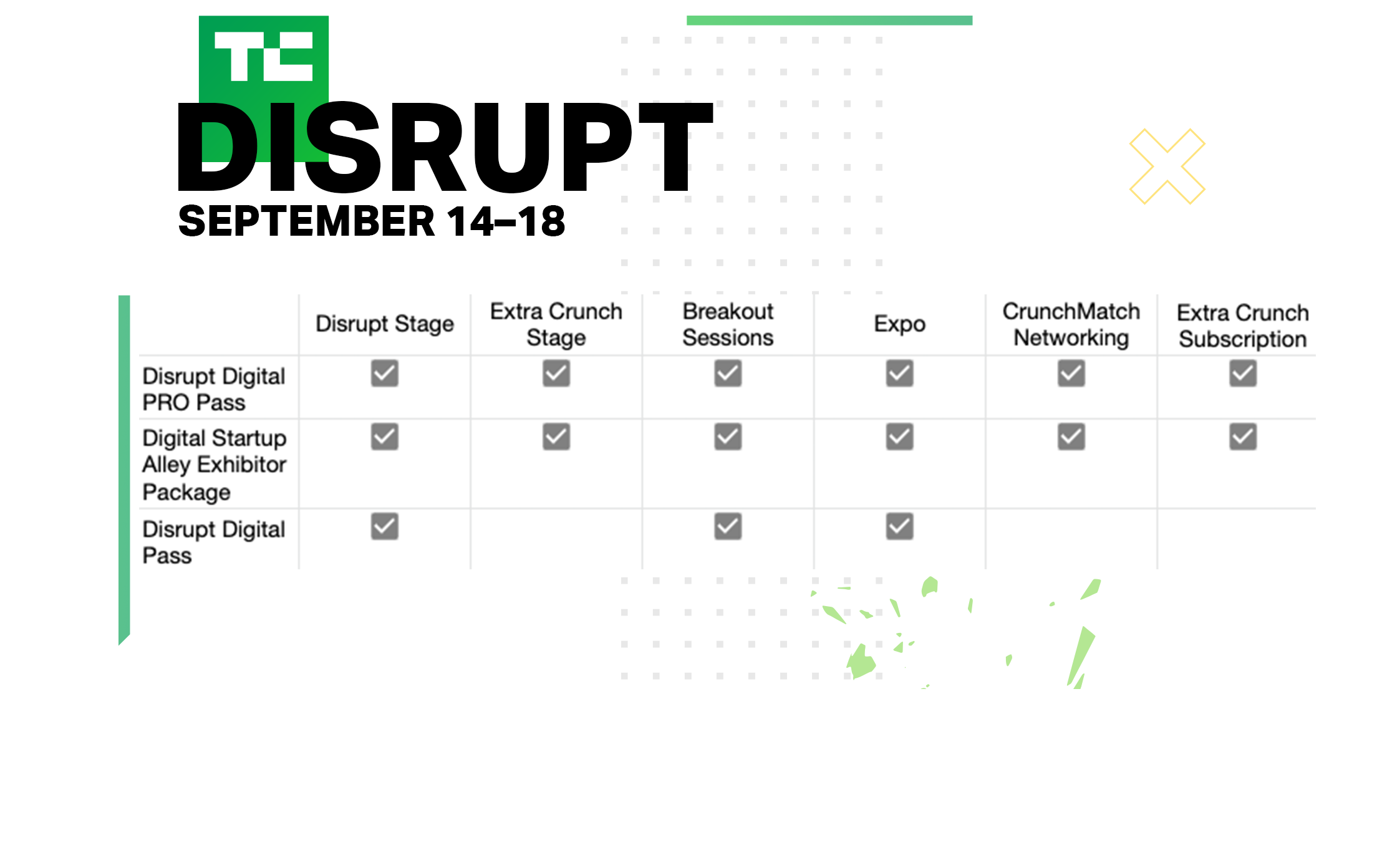 TC

DISRUPT

SEPTEMBER 14–18

|  | Disrupt Stage | Extra Crunch Stage | Breakout Sessions | Expo | CrunchMatch Networking | Extra Crunch Subscription |
|---|---|---|---|---|---|---|
| Disrupt Digital PRO Pass | ✓ | ✓ | ✓ | ✓ | ✓ | ✓ |
| Digital Startup Alley Exhibitor Package | ✓ | ✓ | ✓ | ✓ | ✓ | ✓ |
| Disrupt Digital Pass | ✓ |  | ✓ | ✓ |  |  |